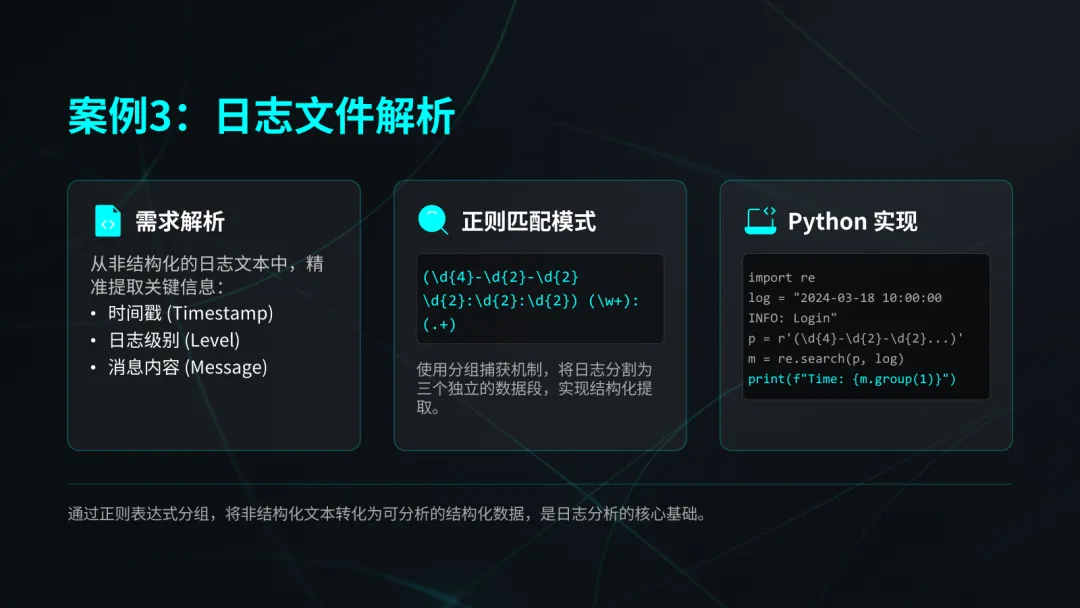 案例3：日志文件解析

需求解析

从非结构化的日志文本中，精准提取关键信息：

• 时间戳 (Timestamp)
• 日志级别 (Level)
• 消息内容 (Message)

正则匹配模式

(\d{4}-\d{2}-\d{2} \d{2}:\d{2}:\d{2}) (\w+): (.+)

使用分组捕获机制，将日志分割为三个独立的数据段，实现结构化提取。

Python 实现

import re
log = "2024-03-18 10:00:00 INFO: Login"
p = r'(\d{4}-\d{2}-\d{2}...)'
m = re.search(p, log)
print(f"Time: {m.group(1)}")

通过正则表达式分组，将非结构化文本转化为可分析的结构化数据，是日志分析的核心基础。